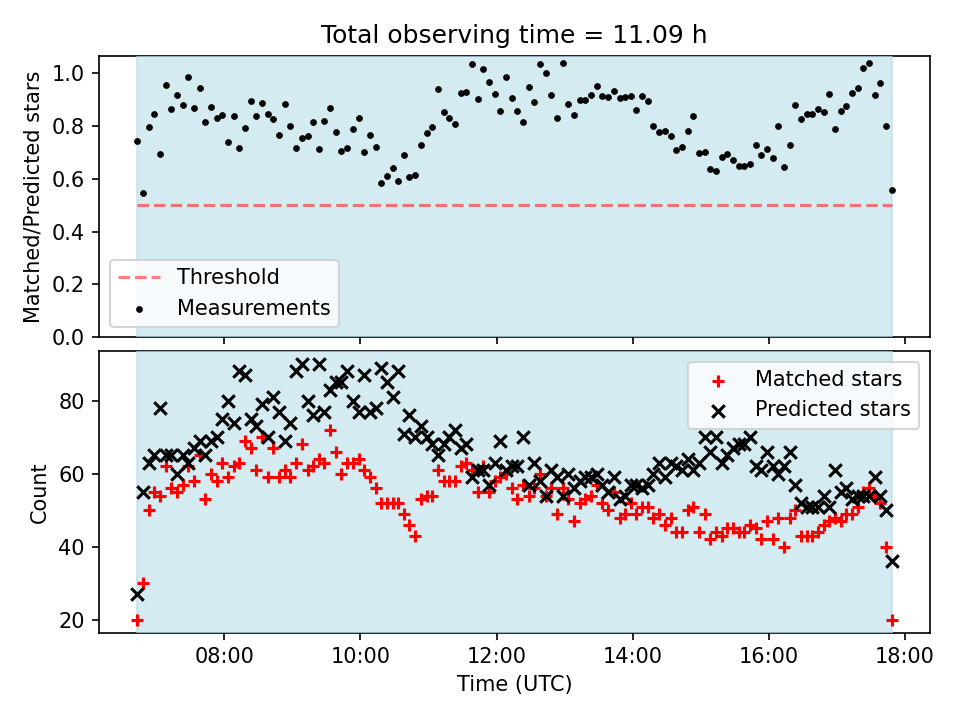 Total observing time = 11.09 h

Matched/Predicted stars

1.0
0.8
0.6
0.4
0.2
0.0

Threshold
Measurements

Count

80
60
40
20

Matched stars
Predicted stars

08:00
10:00
12:00
14:00
16:00
18:00

Time (UTC)